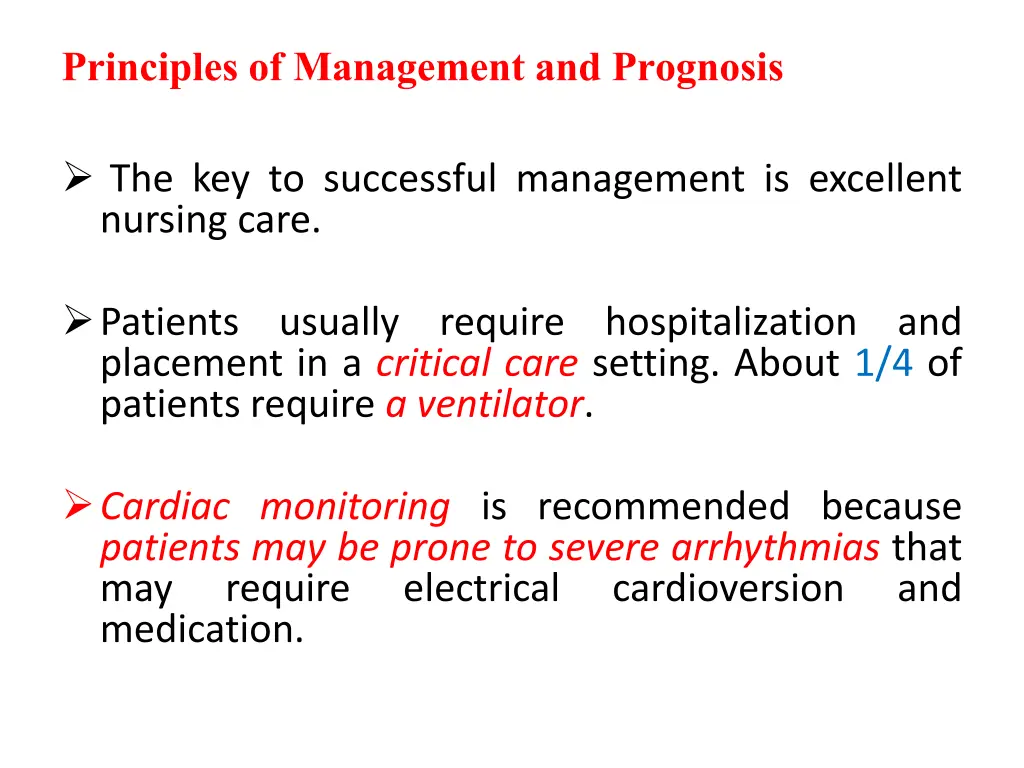 Principles of Management and Prognosis

➢ The key to successful management is excellent nursing care.

➢ Patients usually require hospitalization and placement in a critical care setting. About 1/4 of patients require a ventilator.

➢ Cardiac monitoring is recommended because patients may be prone to severe arrhythmias that may require electrical cardioversion and medication.